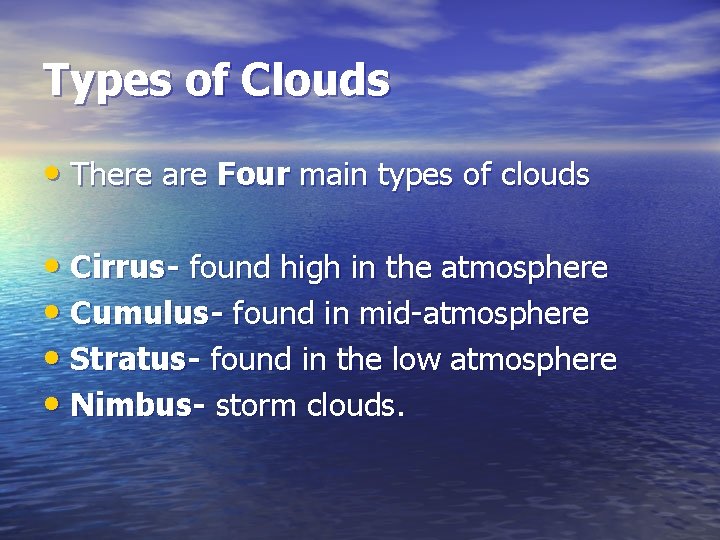 Types of Clouds

• There are Four main types of clouds

• Cirrus- found high in the atmosphere
• Cumulus- found in mid-atmosphere
• Stratus- found in the low atmosphere
• Nimbus- storm clouds.